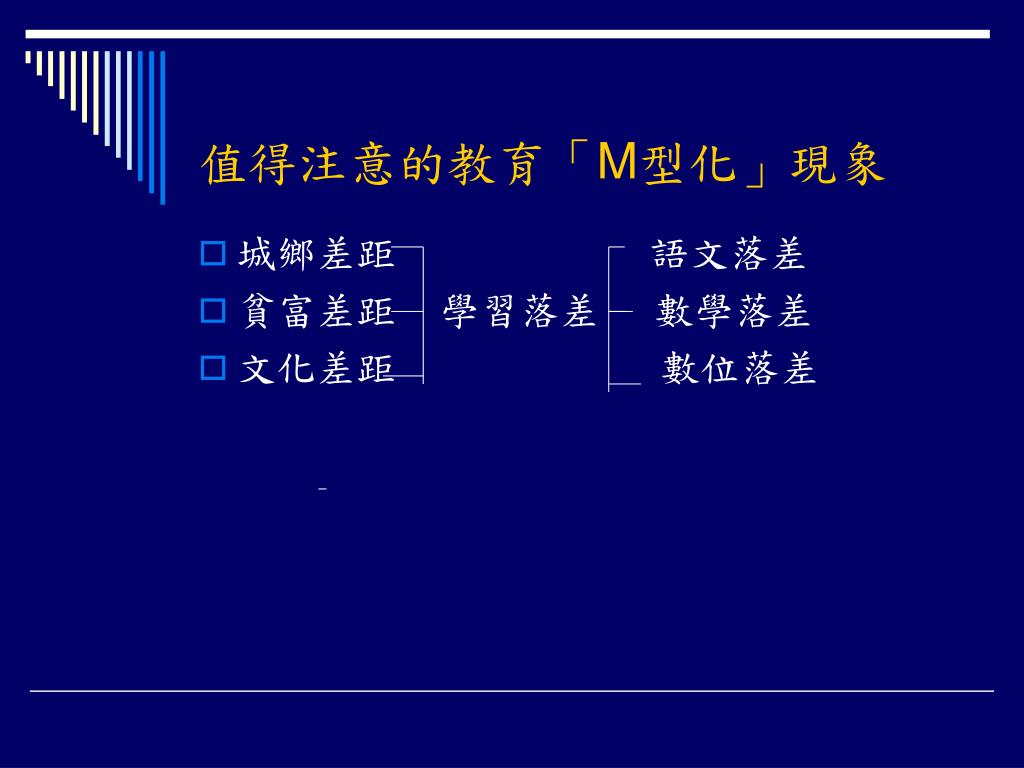 值得注意的教育「M型化」現象

城鄉差距
貧富差距
文化差距

學習落差

語文落差
數學落差
數位落差